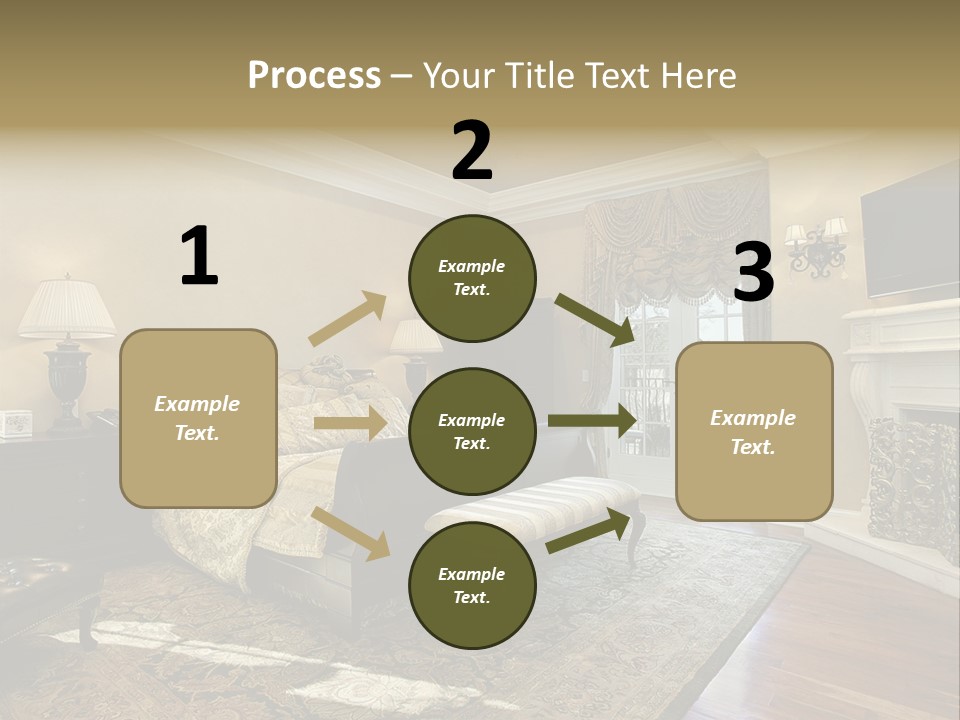 Process – Your Title Text Here

1

Example Text.

2

Example Text.

Example Text.

Example Text.

3

Example Text.